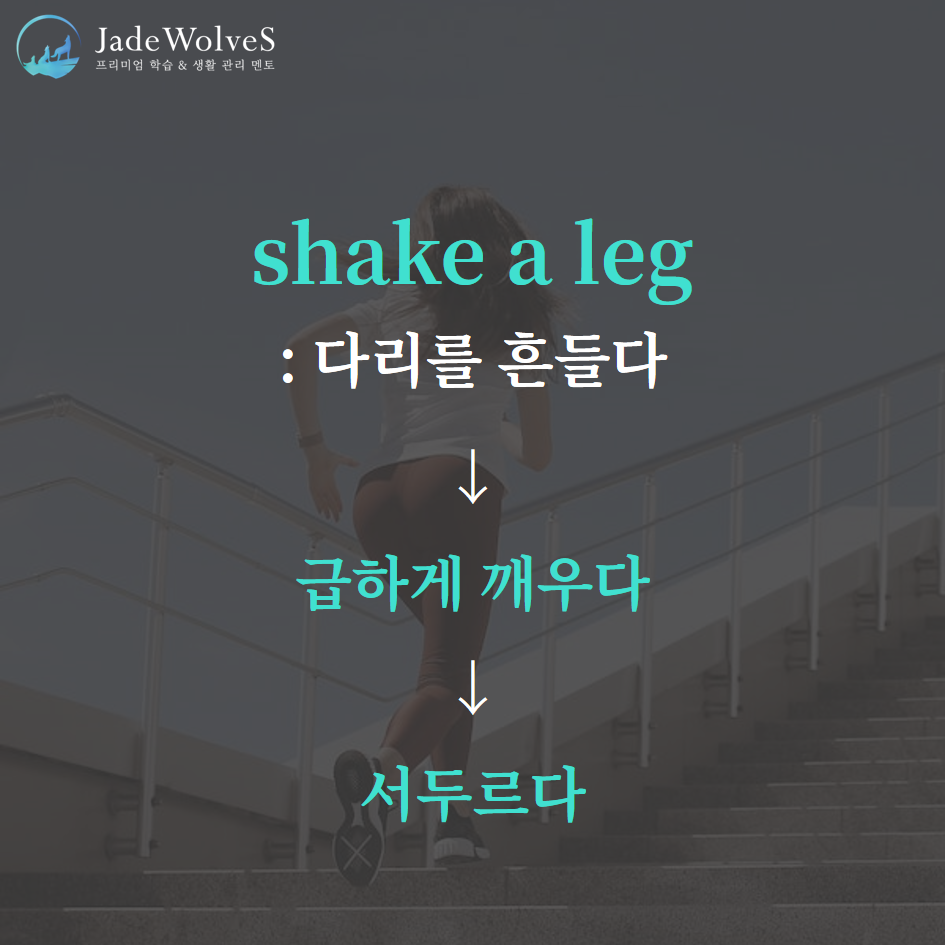 JadeWolveS
프리미엄 학습 & 생활 관리 멘토

shake a leg
: 다리를 흔들다

↓

급하게 깨우다

↓

서두르다